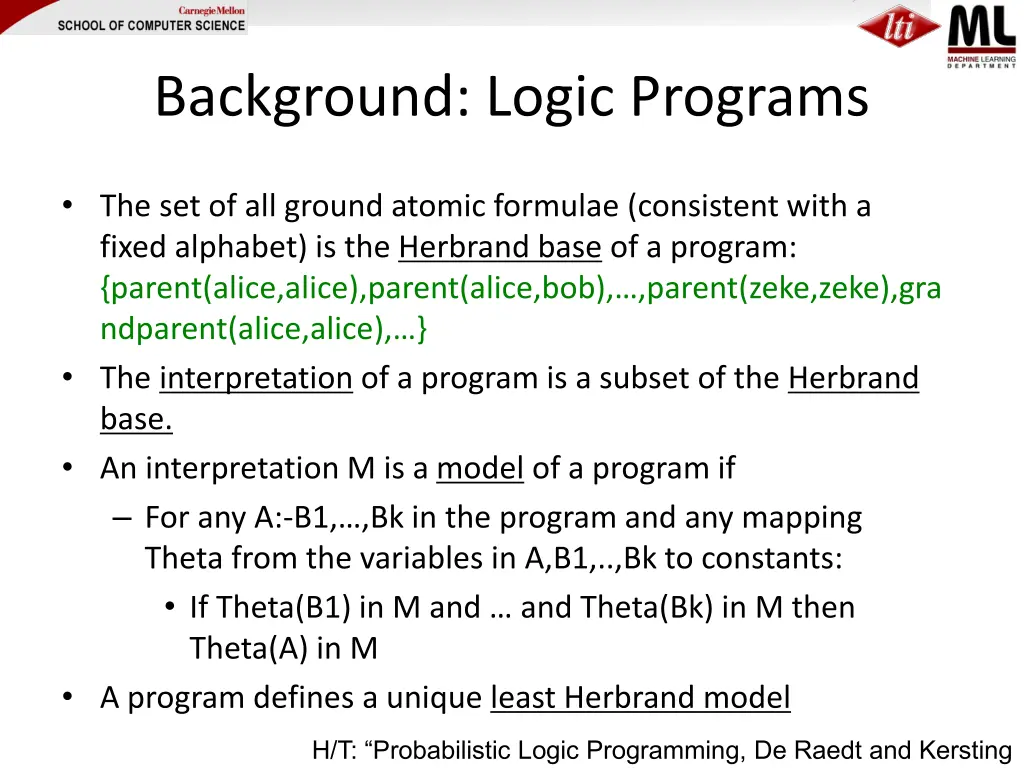 Carnegie Mellon
SCHOOL OF COMPUTER SCIENCE

lti

ML
MACHINE LEARNING DEPARTMENT

Background: Logic Programs

• The set of all ground atomic formulae (consistent with a fixed alphabet) is the Herbrand base of a program: {parent(alice,alice),parent(alice,bob),…,parent(zeke,zeke),grandparent(alice,alice),…}
• The interpretation of a program is a subset of the Herbrand base.
• An interpretation M is a model of a program if
– For any A:-B1,…,Bk in the program and any mapping Theta from the variables in A,B1,..,Bk to constants:
• If Theta(B1) in M and … and Theta(Bk) in M then Theta(A) in M
• A program defines a unique least Herbrand model

H/T: “Probabilistic Logic Programming, De Raedt and Kersting